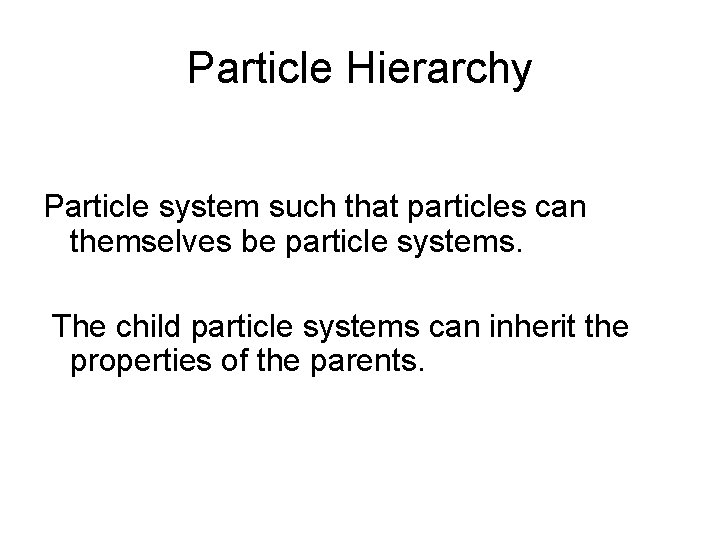 Particle Hierarchy

Particle system such that particles can themselves be particle systems.

The child particle systems can inherit the properties of the parents.